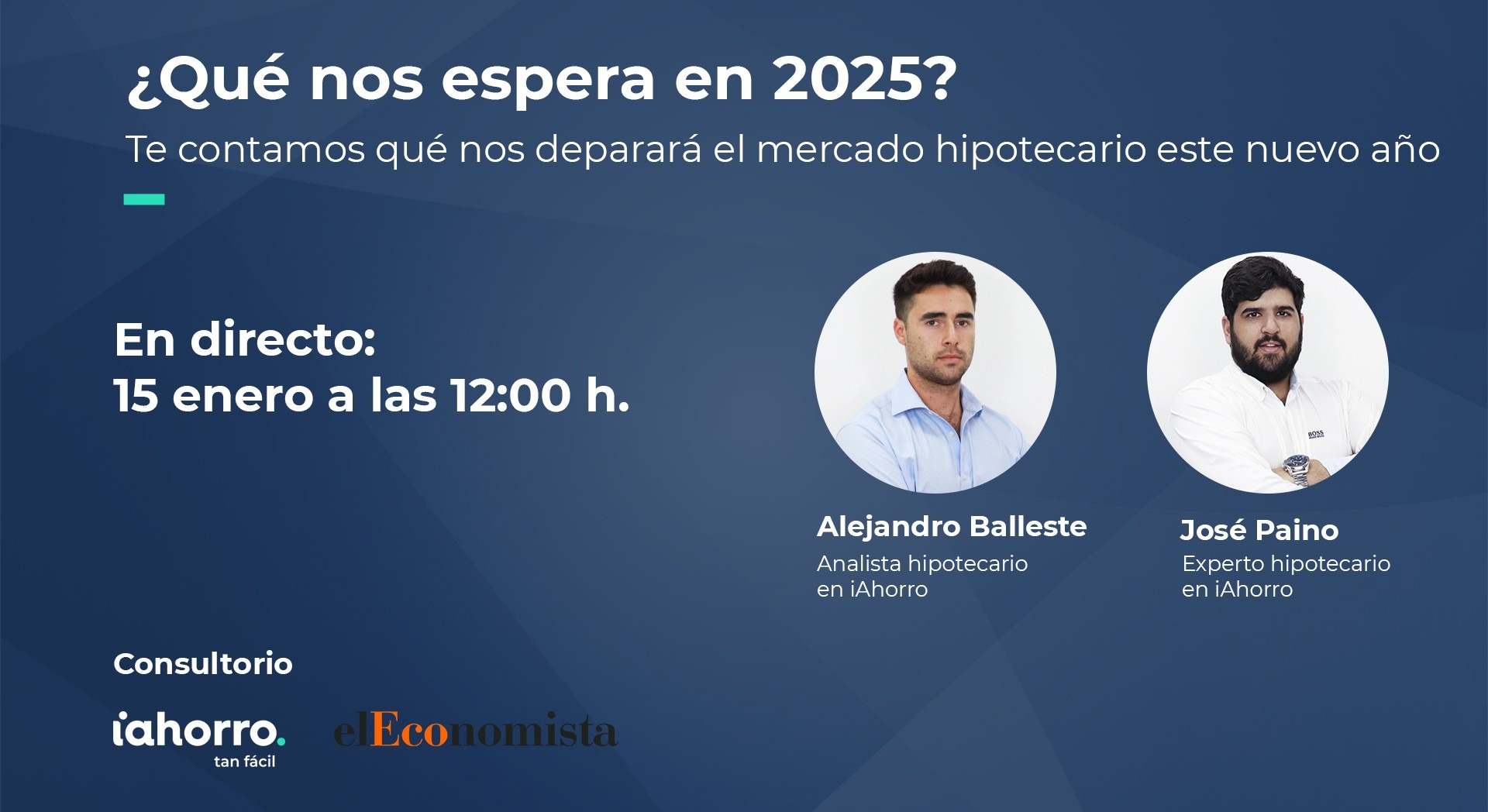 ¿Qué nos espera en 2025?

Te contamos qué nos deparará el mercado hipotecario este nuevo año

En directo:
15 enero a las 12:00 h.

BOSS

Alejandro Balleste
Analista hipotecario en iAhorro

José Paino
Experto hipotecario en iAhorro

Consultorio

iahorro.
tan fácil

elEconomista